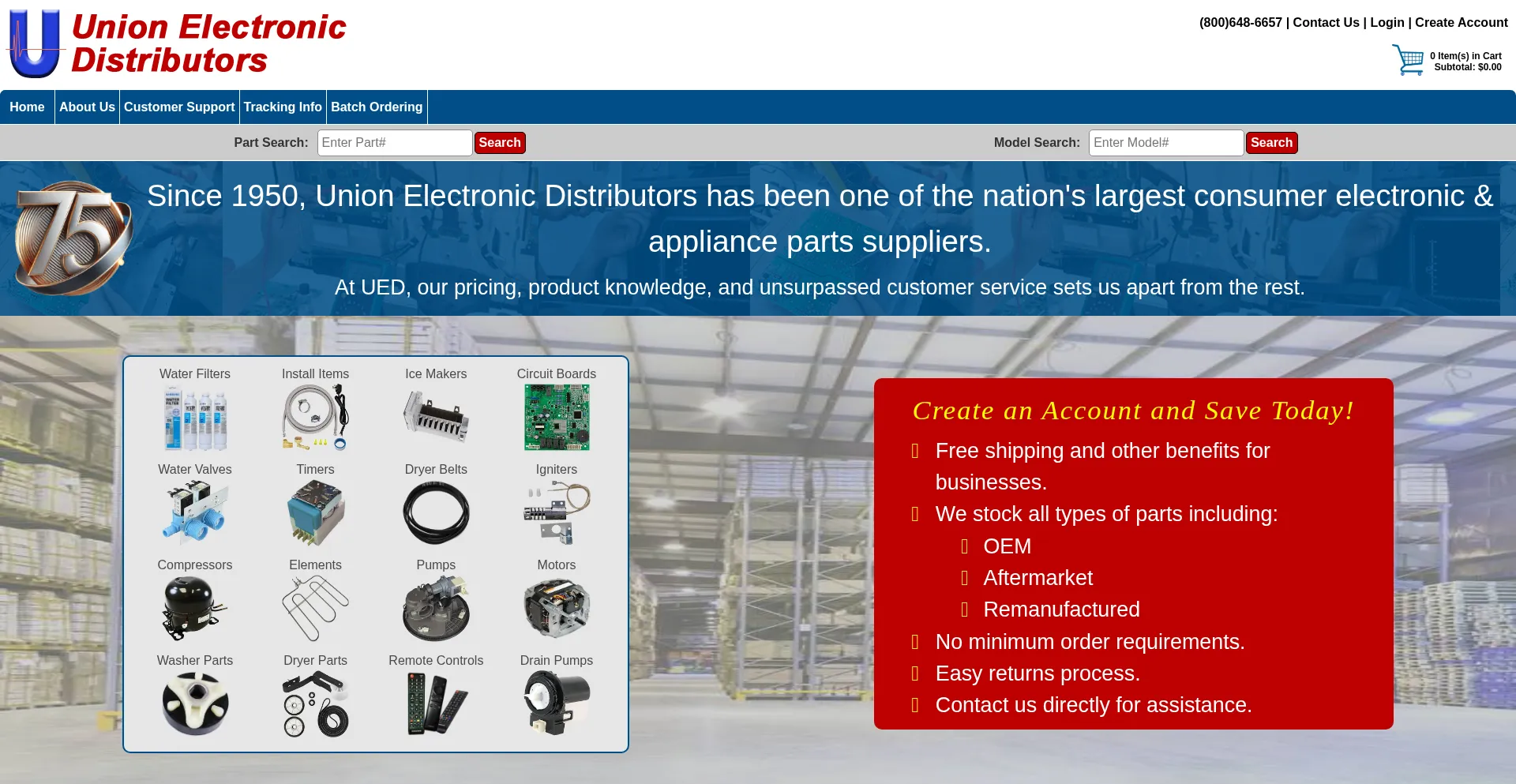 Union Electronic Distributors

(800)648-6657 | Contact Us | Login | Create Account

0 Item(s) in Cart
Subtotal: $0.00

Home | About Us | Customer Support | Tracking Info | Batch Ordering

Part Search: Enter Part# Search

Model Search: Enter Model# Search

75

Since 1950, Union Electronic Distributors has been one of the nation's largest consumer electronic & appliance parts suppliers.

At UED, our pricing, product knowledge, and unsurpassed customer service sets us apart from the rest.

Water Filters
Install Items
Ice Makers
Circuit Boards
Water Valves
Timers
Dryer Belts
Igniters
Compressors
Elements
Pumps
Motors
Washer Parts
Dryer Parts
Remote Controls
Drain Pumps

Create an Account and Save Today!

Free shipping and other benefits for businesses.

We stock all types of parts including:

OEM

Aftermarket

Remanufactured

No minimum order requirements.

Easy returns process.

Contact us directly for assistance.